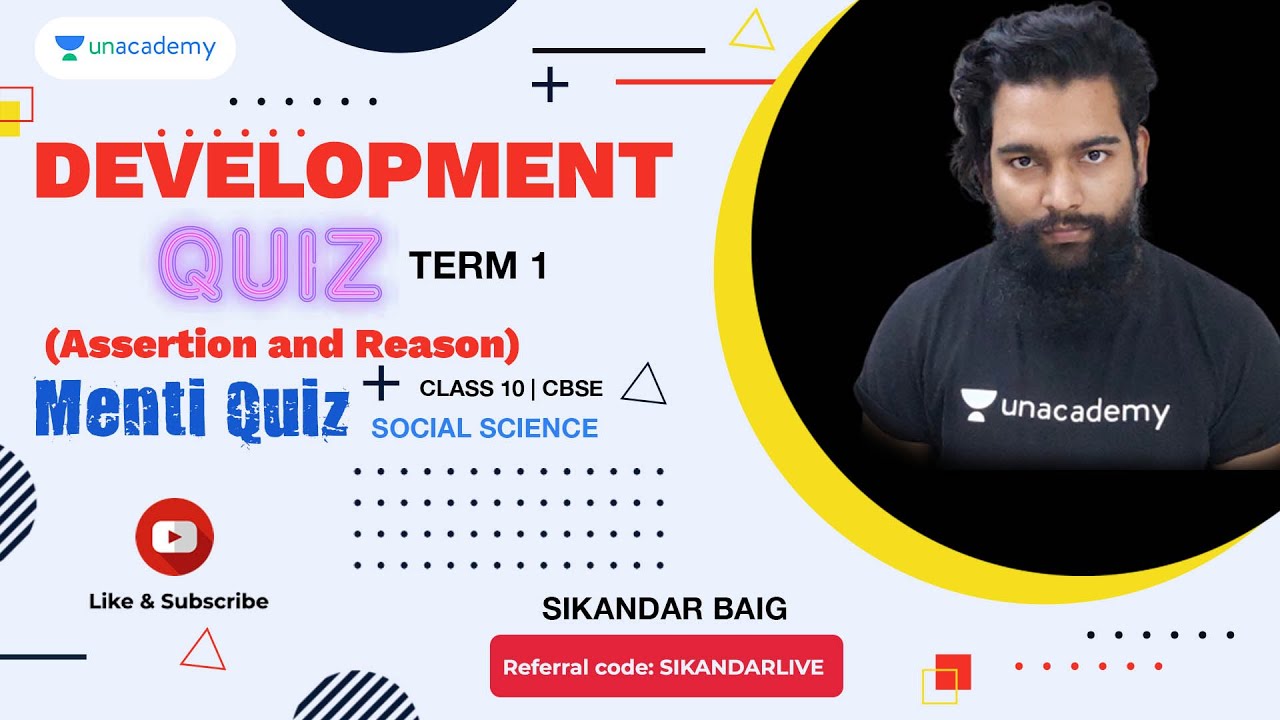 unacademy

DEVELOPMENT

QUIZ TERM 1

(Assertion and Reason)

Menti Quiz

CLASS 10 | CBSE

SOCIAL SCIENCE

unacademy

Like & Subscribe

SIKANDAR BAIG

Referral code: SIKANDARLIVE